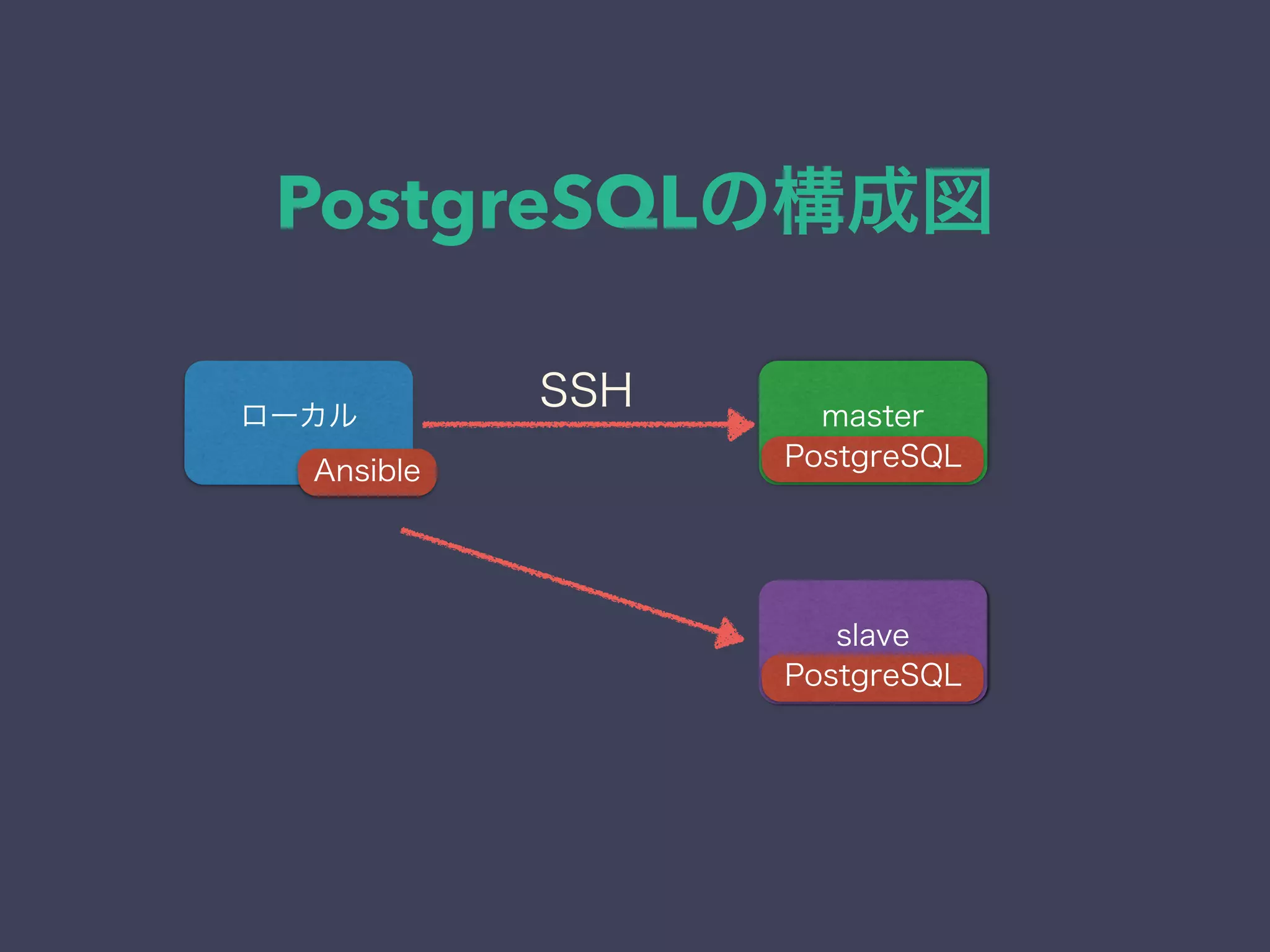 PostgreSQLの構成図

ローカル

Ansible

SSH

master

PostgreSQL

slave

PostgreSQL